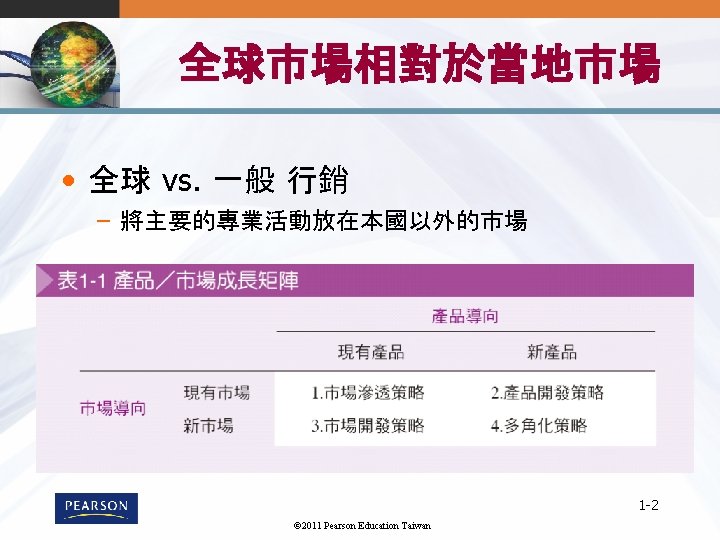 全球市場相對於當地市場

• 全球 vs. 一般 行銷
 – 將主要的專業活動放在本國以外的市場

表1-1 產品／市場成長矩陣

| | | 產品導向 | |
|---|---|---|---|
| | | 現有產品 | 新產品 |
| 市場導向 | 現有市場 | 1.市場滲透策略 | 2.產品開發策略 |
| | 新市場 | 3.市場開發策略 | 4.多角化策略 |

PEARSON

1-2

©2011 Pearson Education Taiwan